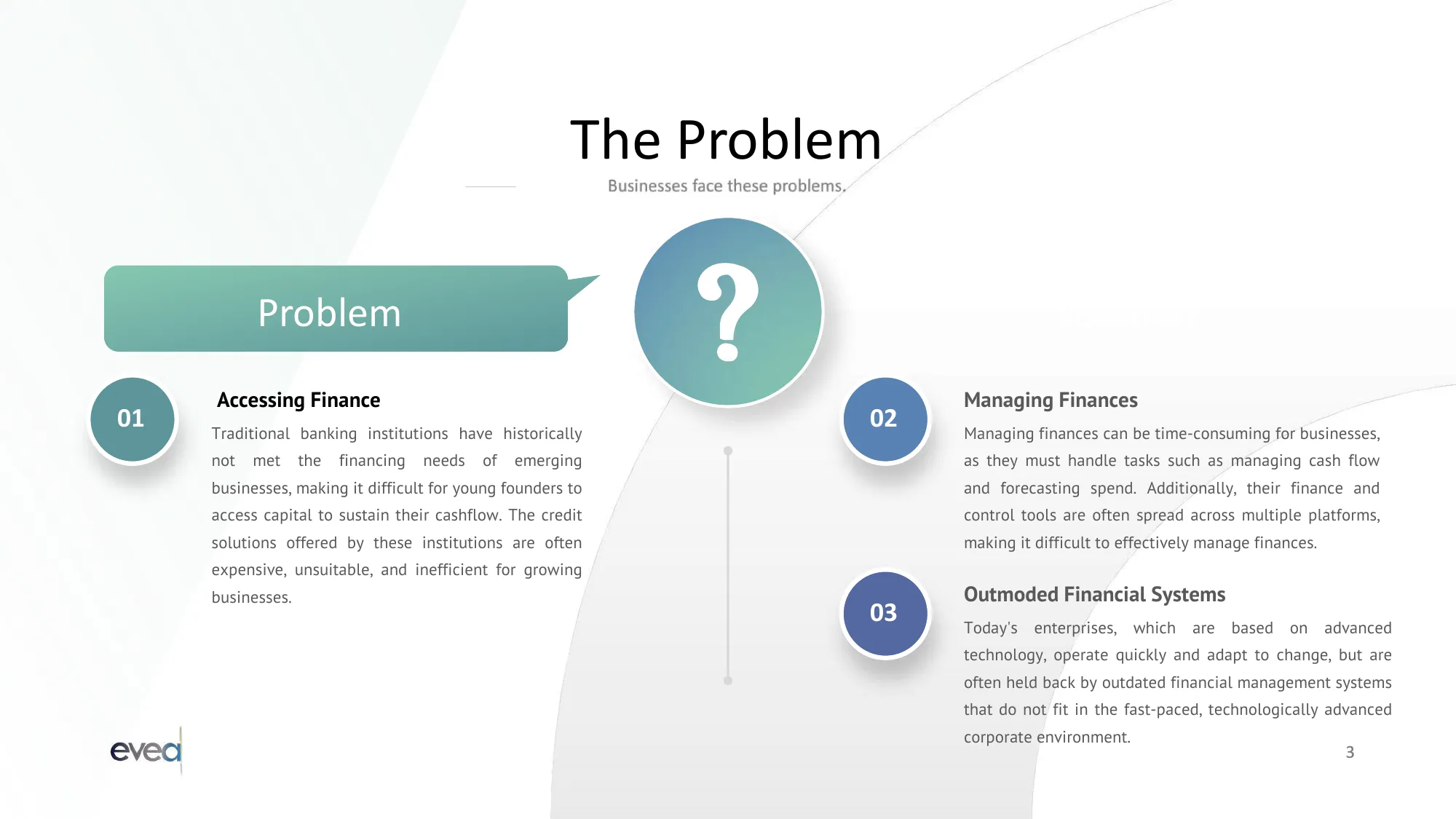 The Problem

Businesses face these problems.

Problem

?

01

Accessing Finance

Traditional banking institutions have historically not met the financing needs of emerging businesses, making it difficult for young founders to access capital to sustain their cashflow. The credit solutions offered by these institutions are often expensive, unsuitable, and inefficient for growing businesses.

02

Managing Finances

Managing finances can be time-consuming for businesses, as they must handle tasks such as managing cash flow and forecasting spend. Additionally, their finance and control tools are often spread across multiple platforms, making it difficult to effectively manage finances.

03

Outmoded Financial Systems

Today's enterprises, which are based on advanced technology, operate quickly and adapt to change, but are often held back by outdated financial management systems that do not fit in the fast-paced, technologically advanced corporate environment.

evea

3